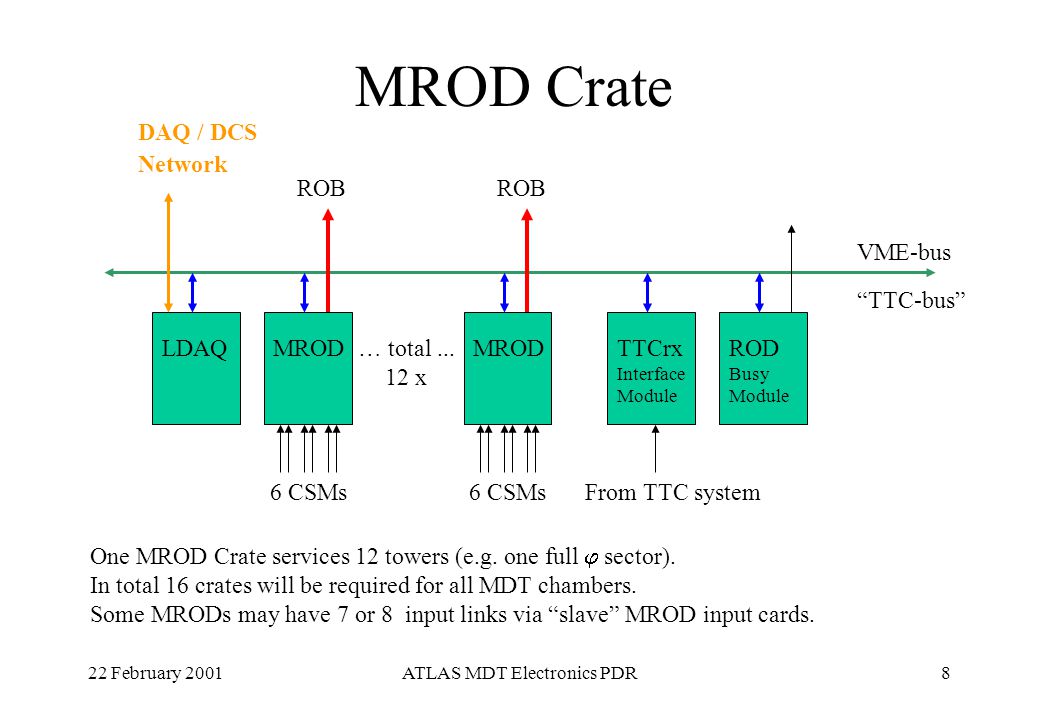 MROD Crate

DAQ / DCS Network

ROB

ROB

VME-bus

“TTC-bus”

LDAQ

MROD

… total ... 12 x

MROD

TTCrx Interface Module

ROD Busy Module

6 CSMs

6 CSMs

From TTC system

One MROD Crate services 12 towers (e.g. one full $\varphi$ sector).
In total 16 crates will be required for all MDT chambers.
Some MRODs may have 7 or 8 input links via “slave” MROD input cards.

22 February 2001

ATLAS MDT Electronics PDR

8